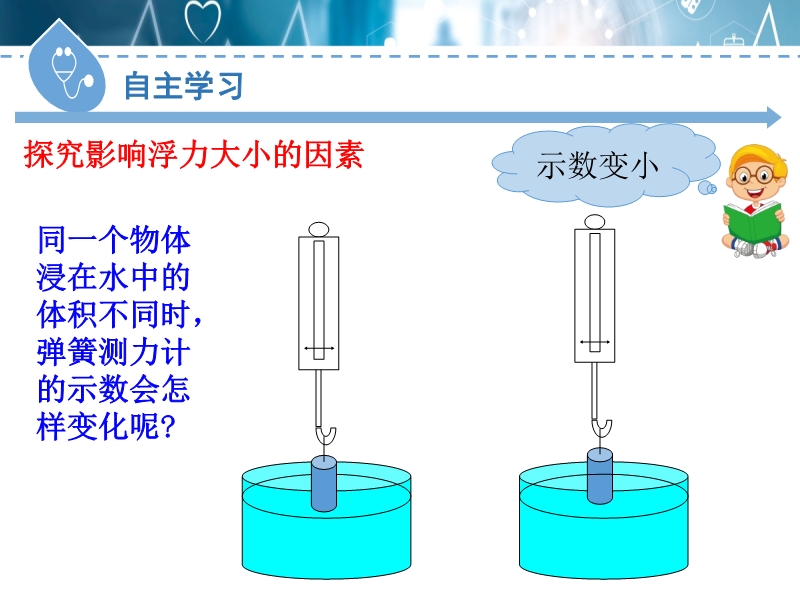 自主学习

探究影响浮力大小的因素

示数变小

同一个物体浸在水中的体积不同时，弹簧测力计的示数会怎样变化呢?